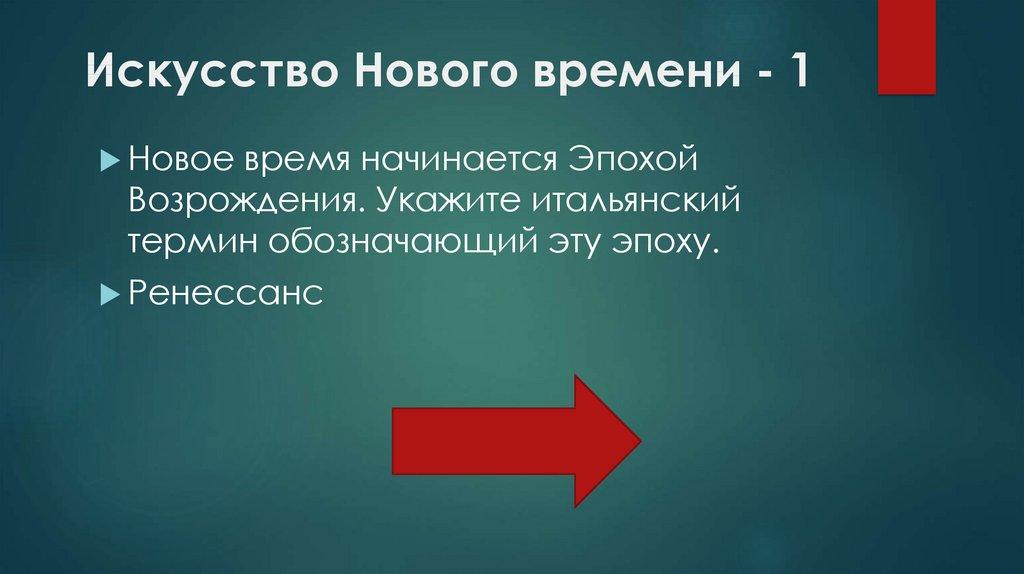 Искусство Нового времени - 1

Новое время начинается Эпохой Возрождения. Укажите итальянский термин обозначающий эту эпоху.

Ренессанс